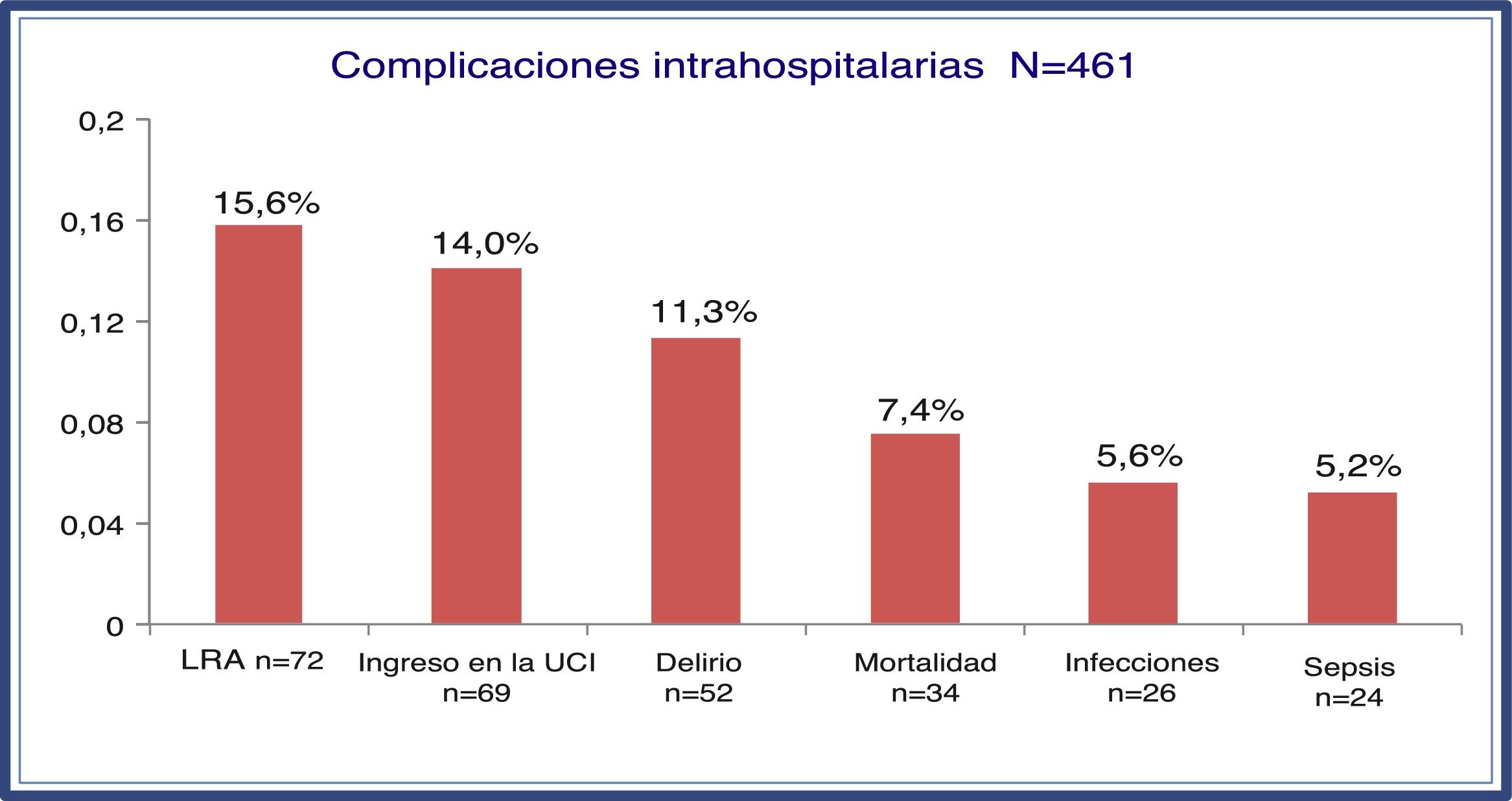 Complicaciones intrahospitalarias N=461

0,2
0,16
0,12
0,08
0,04
0

15,6%
14,0%
11,3%
7,4%
5,6%
5,2%

LRA n=72
Ingreso en la UCI n=69
Delirio n=52
Mortalidad n=34
Infecciones n=26
Sepsis n=24